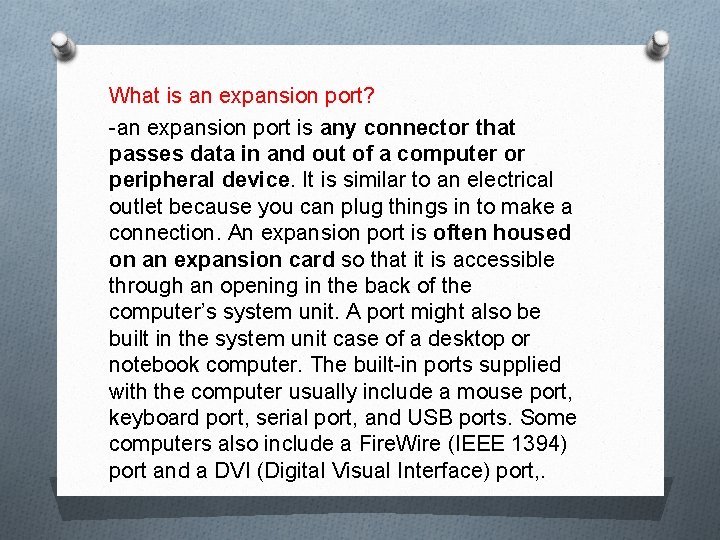 What is an expansion port?

-an expansion port is any connector that passes data in and out of a computer or peripheral device. It is similar to an electrical outlet because you can plug things in to make a connection. An expansion port is often housed on an expansion card so that it is accessible through an opening in the back of the computer's system unit. A port might also be built in the system unit case of a desktop or notebook computer. The built-in ports supplied with the computer usually include a mouse port, keyboard port, serial port, and USB ports. Some computers also include a FireWire (IEEE 1394) port and a DVI (Digital Visual Interface) port,.